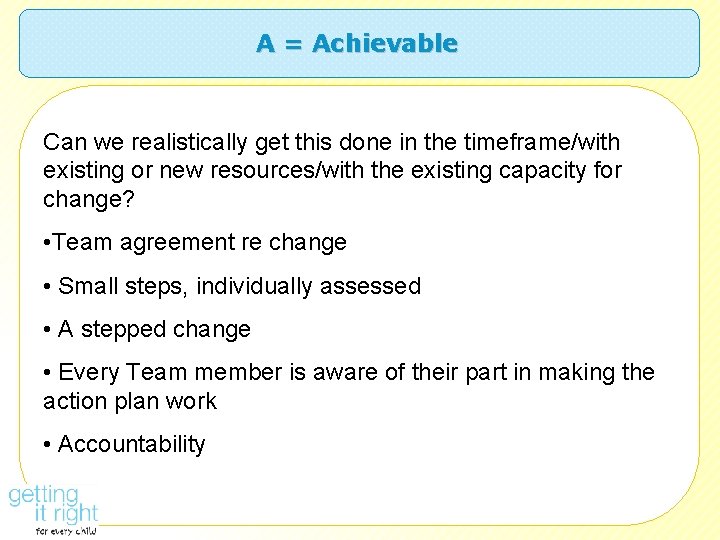 A = Achievable

Can we realistically get this done in the timeframe/with existing or new resources/with the existing capacity for change?

•Team agreement re change

• Small steps, individually assessed

• A stepped change

• Every Team member is aware of their part in making the action plan work

• Accountability

getting it right for every child